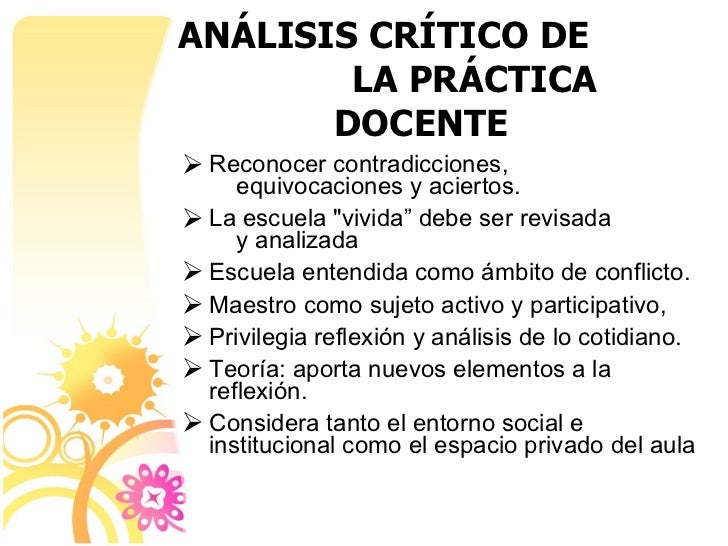 ANÁLISIS CRÍTICO DE LA PRÁCTICA DOCENTE

➢ Reconocer contradicciones, equivocaciones y aciertos.
➢ La escuela "vivida” debe ser revisada y analizada
➢ Escuela entendida como ámbito de conflicto.
➢ Maestro como sujeto activo y participativo,
➢ Privilegia reflexión y análisis de lo cotidiano.
➢ Teoría: aporta nuevos elementos a la reflexión.
➢ Considera tanto el entorno social e institucional como el espacio privado del aula